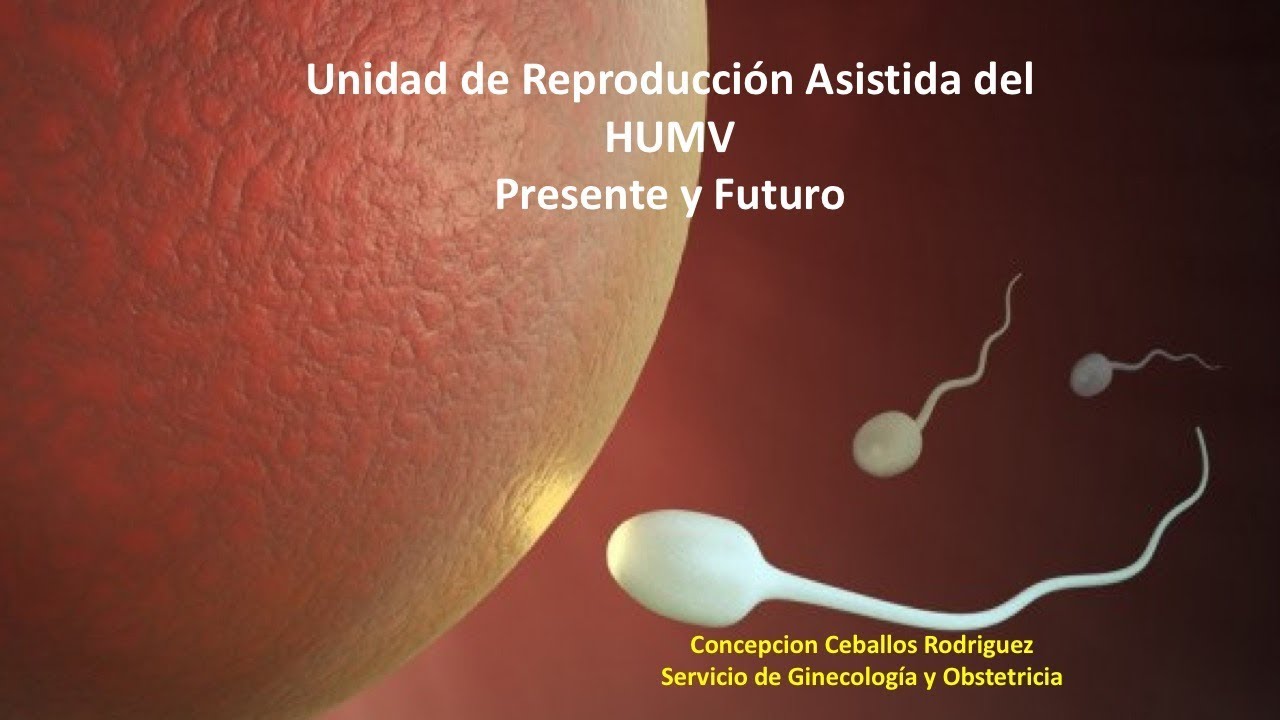 Unidad de Reproducción Asistida del HUMV
Presente y Futuro

Concepcion Ceballos Rodriguez
Servicio de Ginecología y Obstetricia